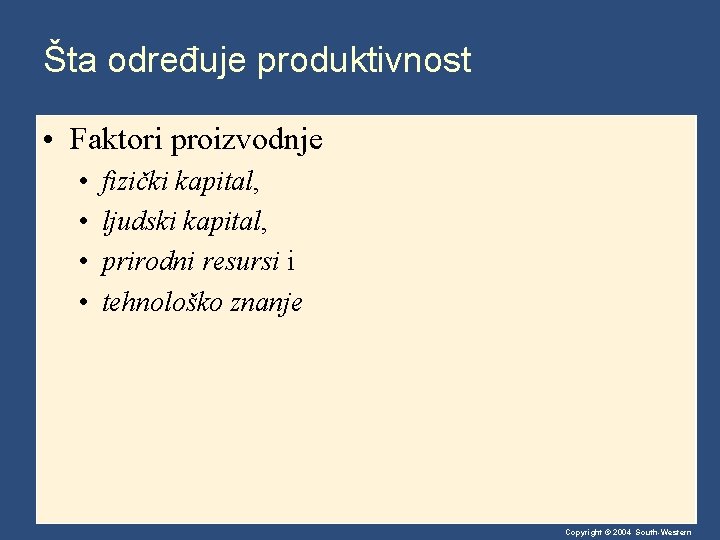 Šta određuje produktivnost

• Faktori proizvodnje
 • fizički kapital,
 • ljudski kapital,
 • prirodni resursi i
 • tehnološko znanje

Copyright © 2004 South-Western